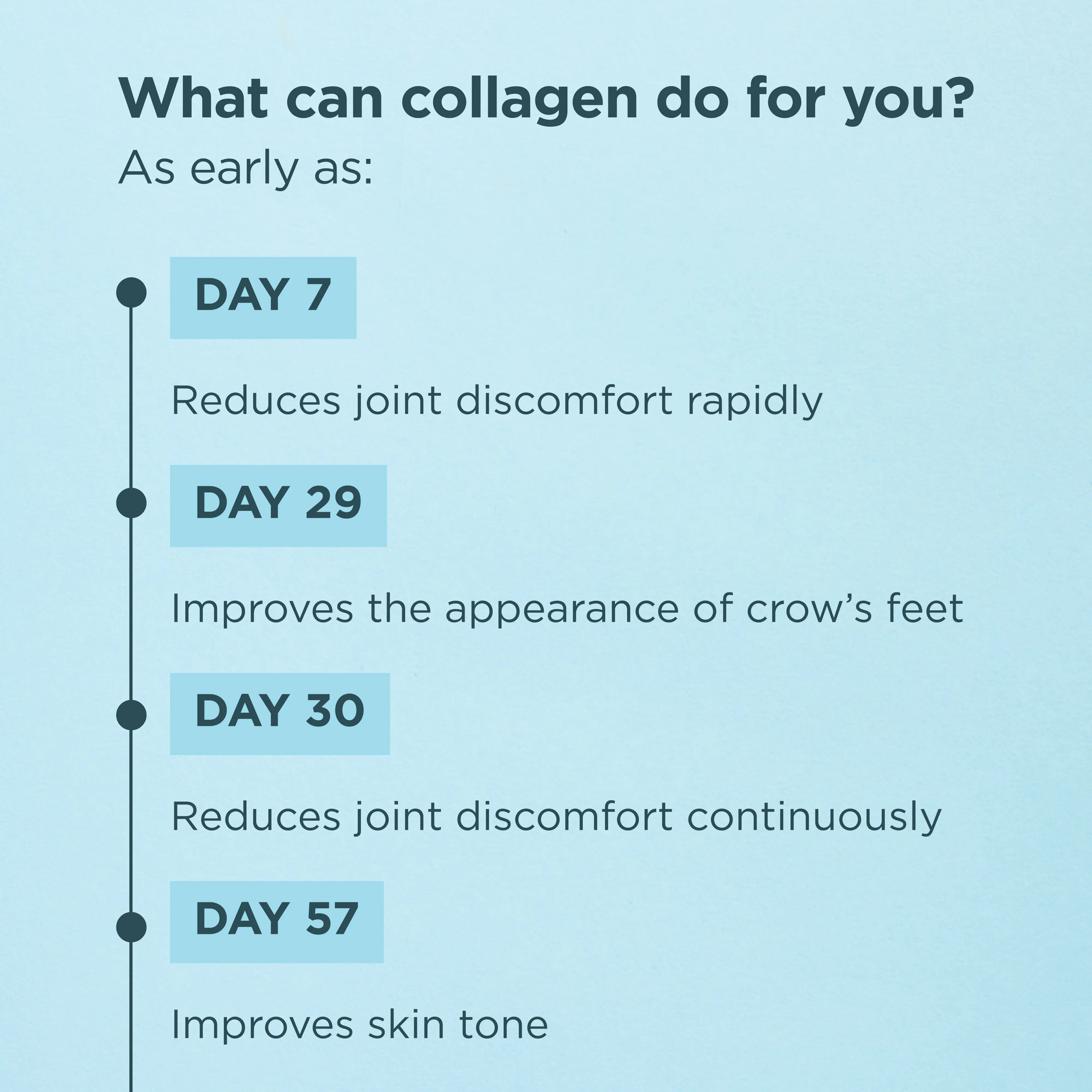 What can collagen do for you?
As early as:

DAY 7

Reduces joint discomfort rapidly

DAY 29

Improves the appearance of crow’s feet

DAY 30

Reduces joint discomfort continuously

DAY 57

Improves skin tone